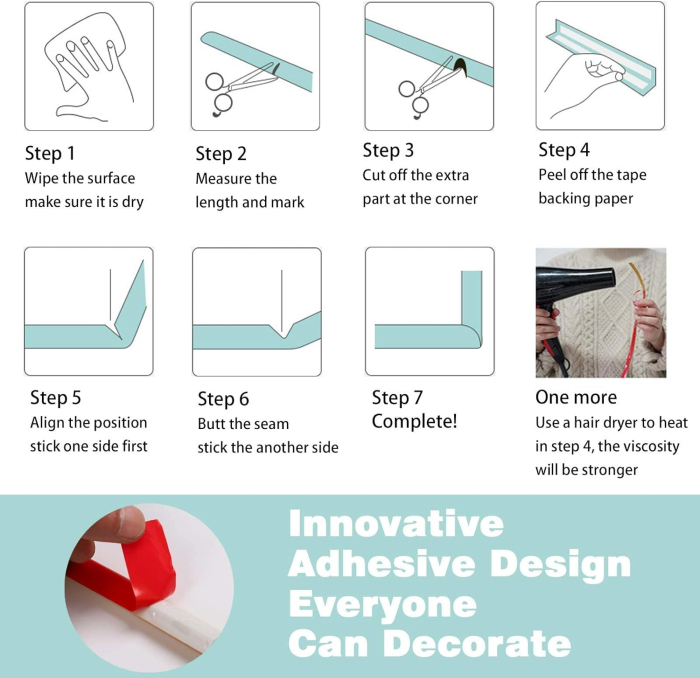 Step 1
Wipe the surface make sure it is dry

Step 2
Measure the length and mark

Step 3
Cut off the extra part at the corner

Step 4
Peel off the tape backing paper

Step 5
Align the position stick one side first

Step 6
Butt the seam stick the another side

Step 7
Complete!

One more
Use a hair dryer to heat in step 4, the viscosity will be stronger

Innovative Adhesive Design Everyone Can Decorate